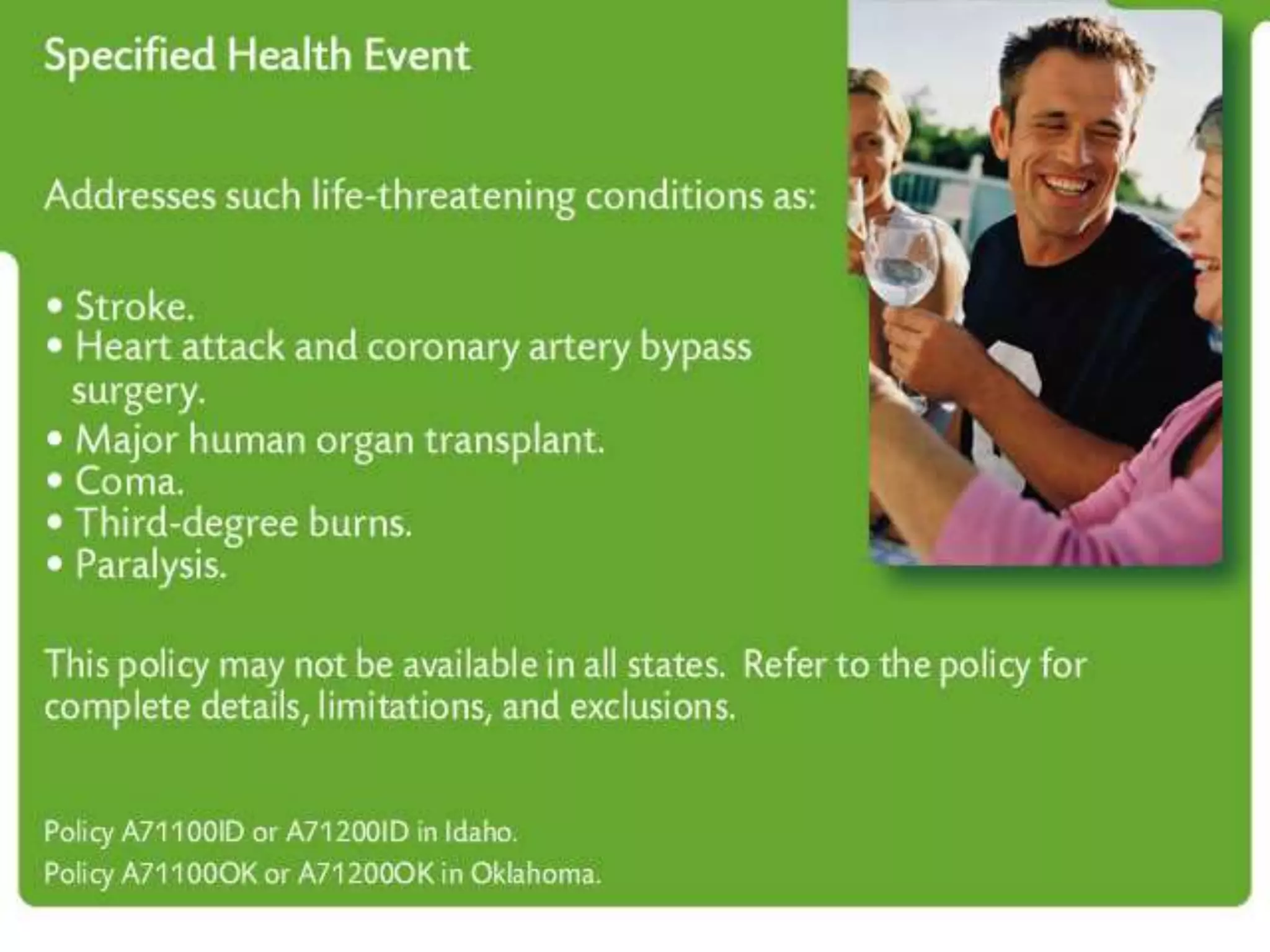 Specified Health Event

Addresses such life-threatening conditions as:

• Stroke.
• Heart attack and coronary artery bypass surgery.
• Major human organ transplant.
• Coma.
• Third-degree burns.
• Paralysis.

This policy may not be available in all states. Refer to the policy for complete details, limitations, and exclusions.

Policy A71100ID or A71200ID in Idaho.
Policy A71100OK or A71200OK in Oklahoma.